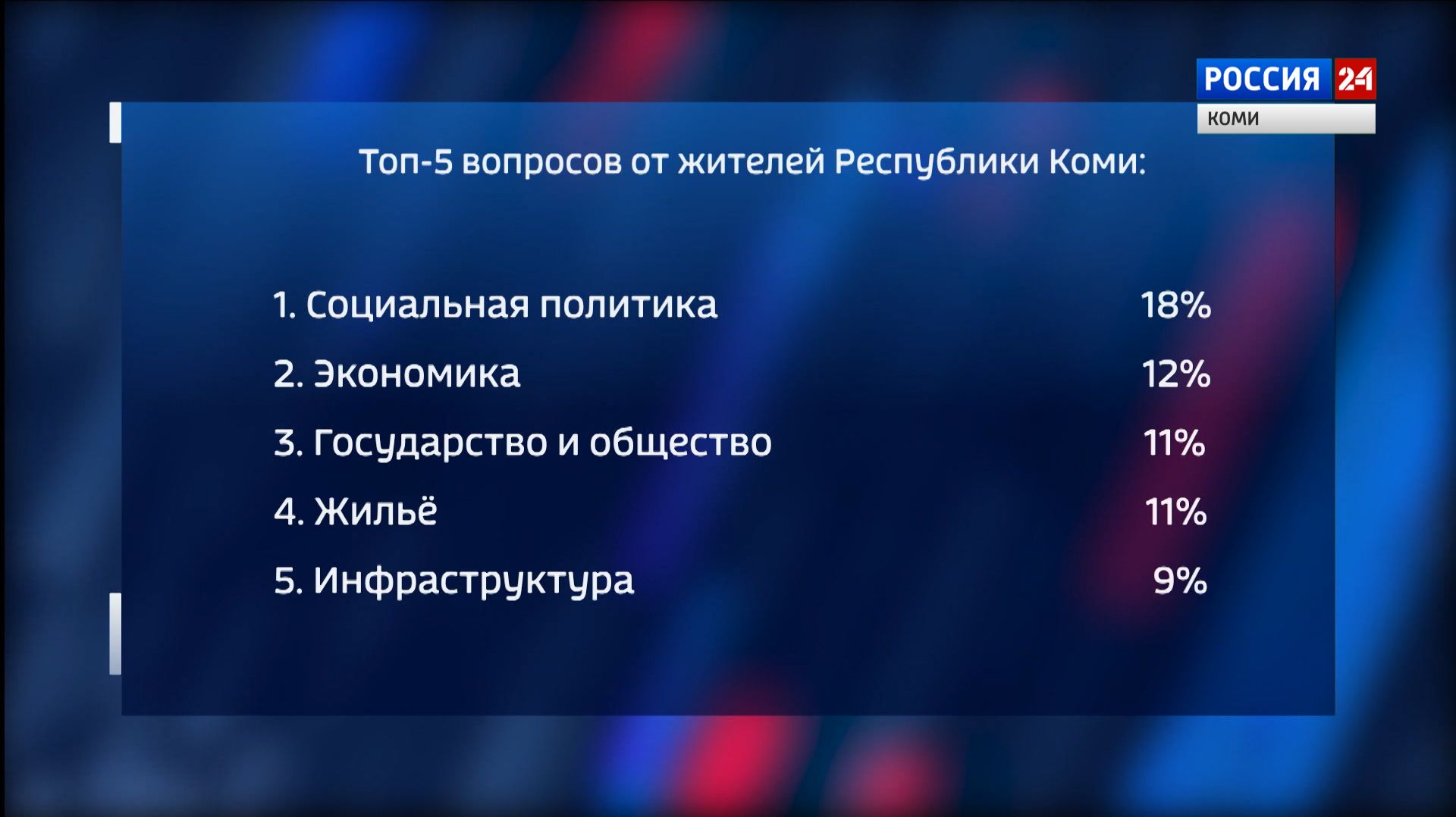 РОССИЯ 24
КОМИ

Топ-5 вопросов от жителей Республики Коми:

1. Социальная политика 18%
2. Экономика 12%
3. Государство и общество 11%
4. Жильё 11%
5. Инфраструктура 9%